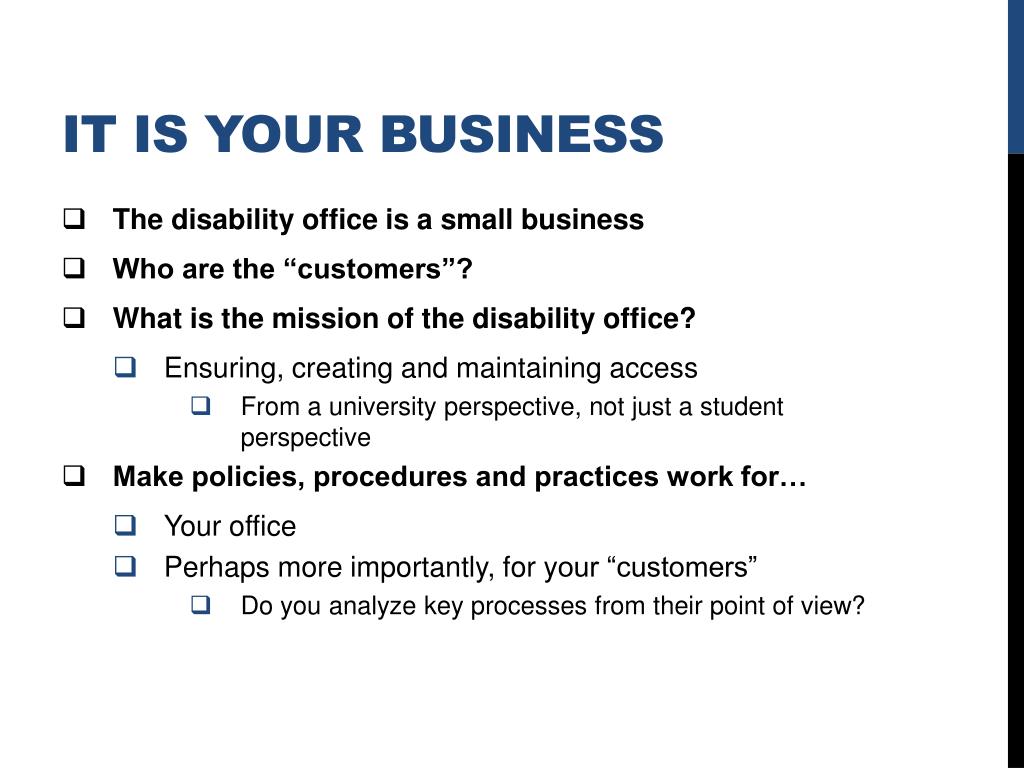 IT IS YOUR BUSINESS

❑ The disability office is a small business

❑ Who are the “customers”?

❑ What is the mission of the disability office?

❑ Ensuring, creating and maintaining access

❑ From a university perspective, not just a student perspective

❑ Make policies, procedures and practices work for…

❑ Your office

❑ Perhaps more importantly, for your “customers”

❑ Do you analyze key processes from their point of view?